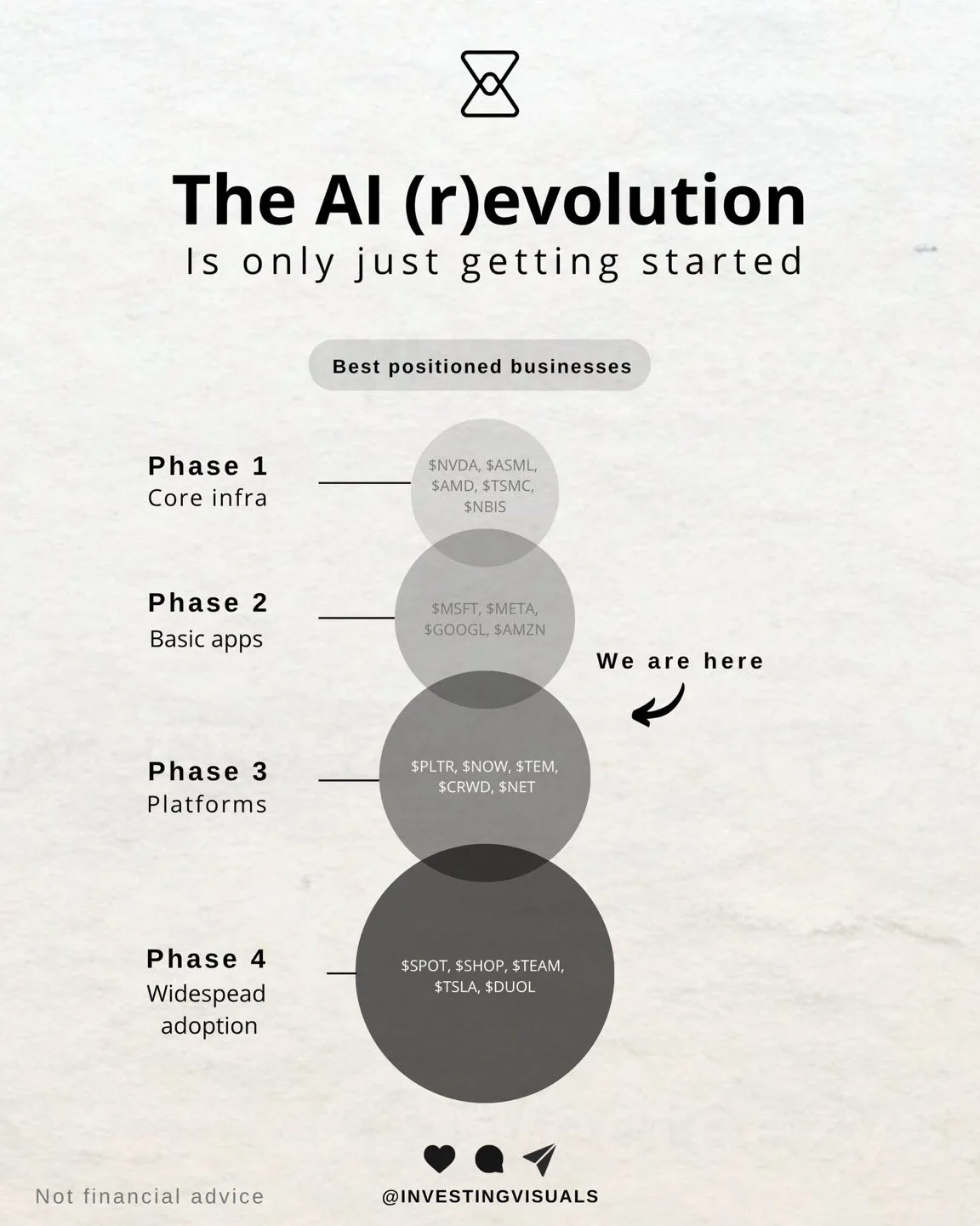 The AI (r)evolution
Is only just getting started

Best positioned businesses

Phase 1
Core infra

\$NVDA, \$ASML, \$AMD, \$TSMC, \$NBIS

Phase 2
Basic apps

\$MSFT, \$META, \$GOOGL, \$AMZN

We are here

Phase 3
Platforms

\$PLTR, \$NOW, \$TEM, \$CRWD, \$NET

Phase 4
Widespead adoption

\$SPOT, \$SHOP, \$TEAM, \$TSLA, \$DUOL

Not financial advice

@INVESTINGVISUALS